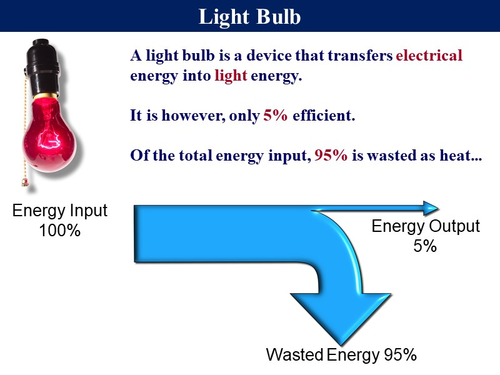 Light Bulb

A light bulb is a device that transfers electrical energy into light energy.

It is however, only 5% efficient.

Of the total energy input, 95% is wasted as heat...

Energy Input 100%

Energy Output 5%

Wasted Energy 95%